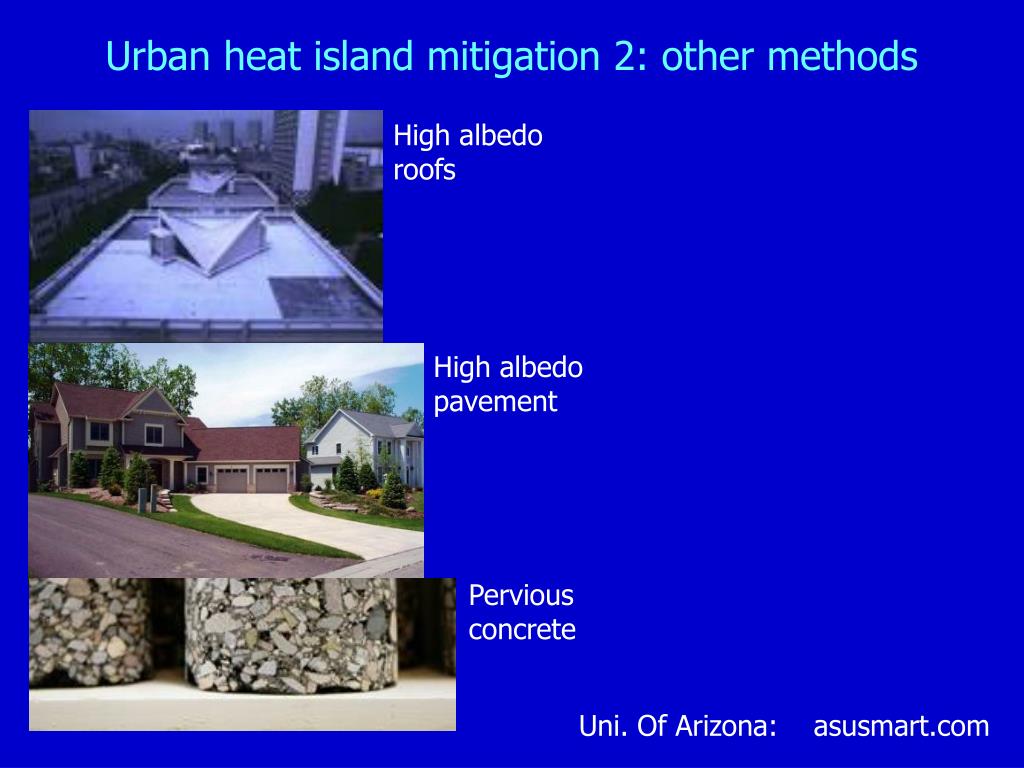 Urban heat island mitigation 2: other methods

High albedo roofs

High albedo pavement

Pervious concrete

Uni. Of Arizona: asusmart.com